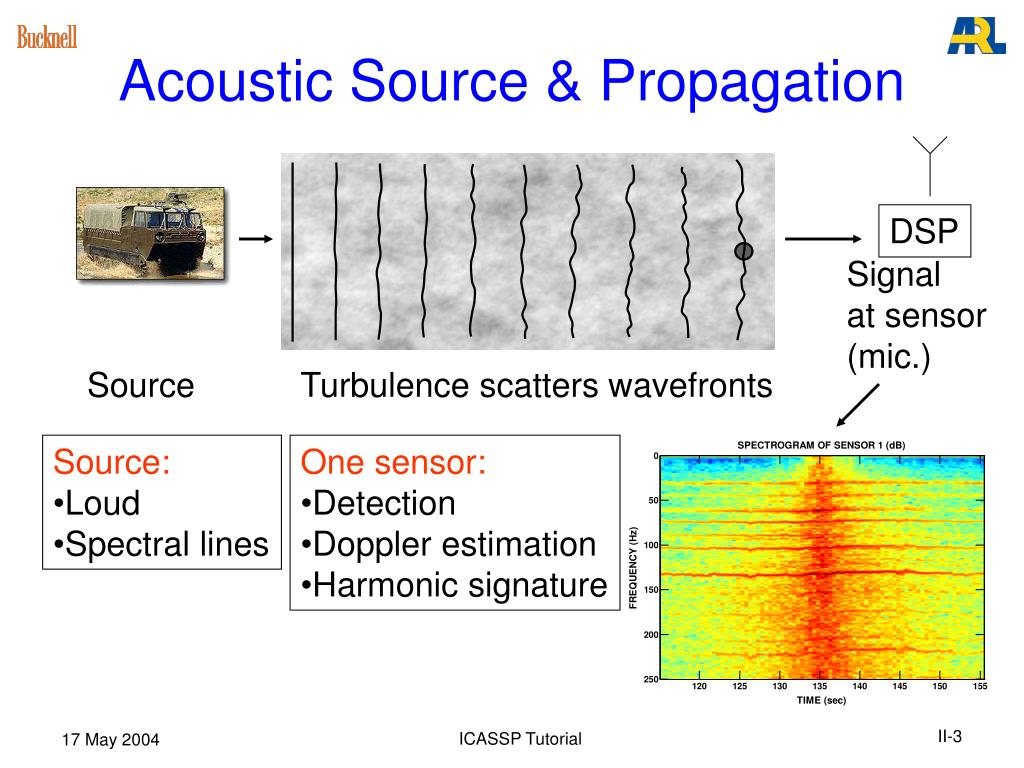 Bucknell

ARL

Acoustic Source & Propagation

DSP

Signal at sensor (mic.)

Source

Turbulence scatters wavefronts

Source:
•Loud
•Spectral lines

One sensor:
•Detection
•Doppler estimation
•Harmonic signature

SPECTROGRAM OF SENSOR 1 (dB)

FREQUENCY (Hz)

0
50
100
150
200
250

120 125 130 135 140 145 150 155

TIME (sec)

17 May 2004

ICASSP Tutorial

II-3